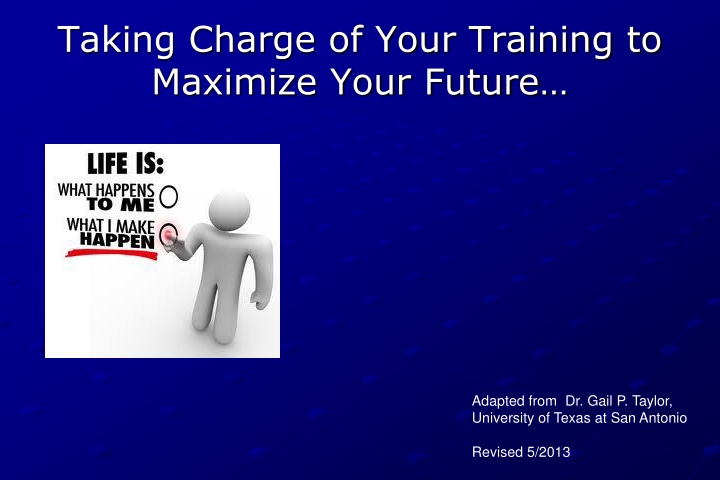 Taking Charge of Your Training to Maximize Your Future…

LIFE IS:
WHAT HAPPENS TO ME
WHAT I MAKE HAPPEN

Adapted from Dr. Gail P. Taylor, University of Texas at San Antonio

Revised 5/2013